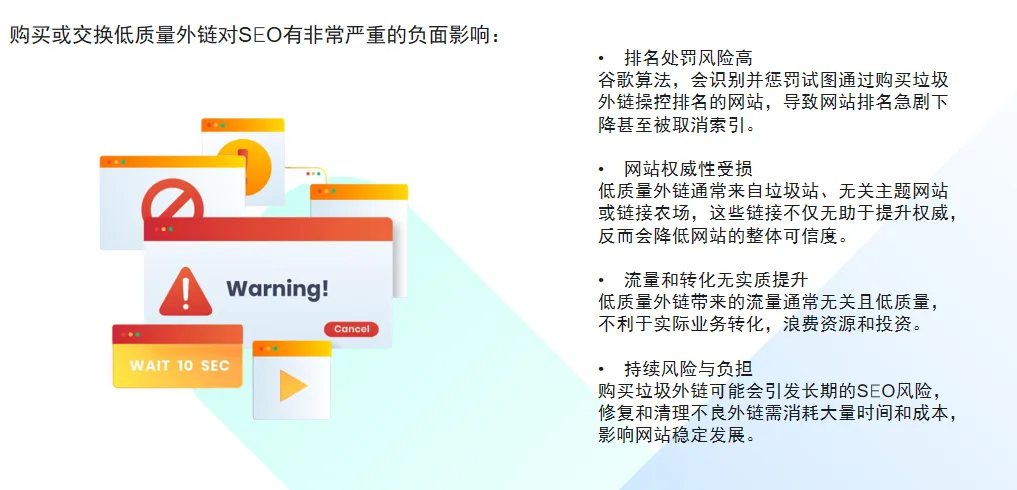 购买或交换低质量外链对SEO有非常严重的负面影响：

Warning!

Cancel

WAIT 10 SEC

• 排名处罚风险高
谷歌算法，会识别并惩罚试图通过购买垃圾外链操控排名的网站，导致网站排名急剧下降甚至被取消索引。

• 网站权威性受损
低质量外链通常来自垃圾站、无关主题网站或链接农场，这些链接不仅无助于提升权威，反而会降低网站的整体可信度。

• 流量和转化无实质提升
低质量外链带来的流量通常无关且低质量，不利于实际业务转化，浪费资源和投资。

• 持续风险与负担
购买垃圾外链可能会引发长期的SEO风险，修复和清理不良外链需消耗大量时间和成本，影响网站稳定发展。